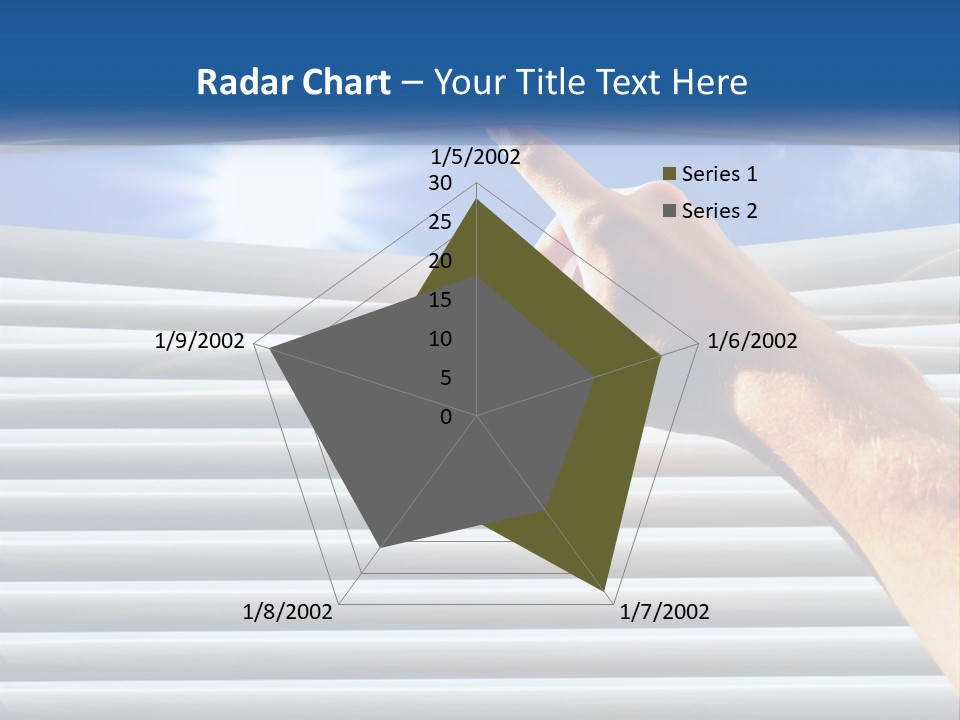 Radar Chart – Your Title Text Here

1/5/2002

30
25
20
15
10
5
0

Series 1
Series 2

1/6/2002

1/7/2002

1/8/2002

1/9/2002